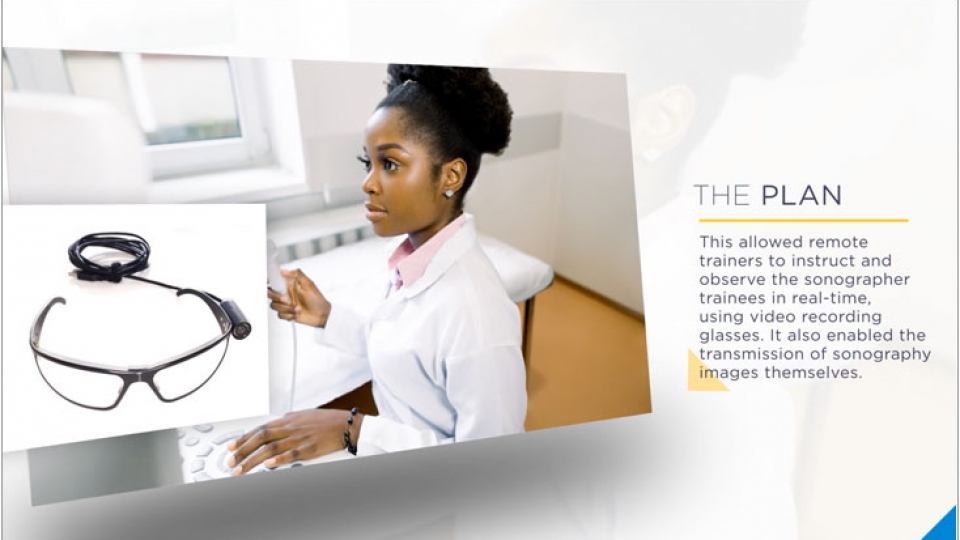 THE PLAN

This allowed remote trainers to instruct and observe the sonographer trainees in real-time, using video recording glasses. It also enabled the transmission of sonography images themselves.